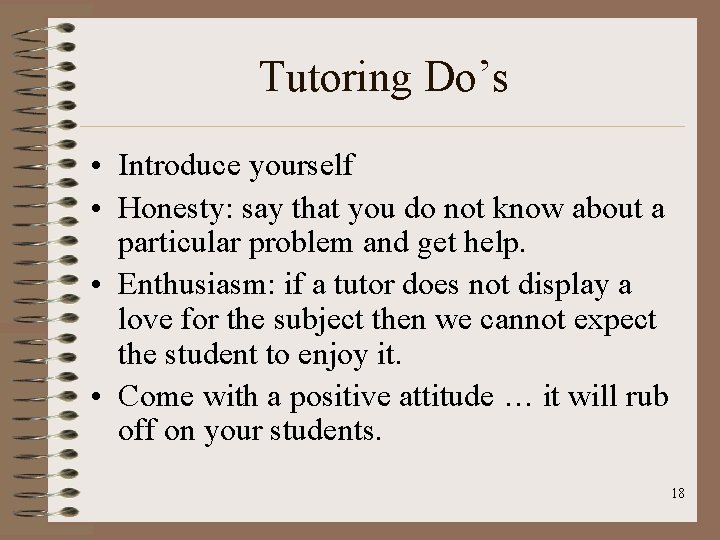 Tutoring Do’s

• Introduce yourself
• Honesty: say that you do not know about a particular problem and get help.
• Enthusiasm: if a tutor does not display a love for the subject then we cannot expect the student to enjoy it.
• Come with a positive attitude … it will rub off on your students.

18